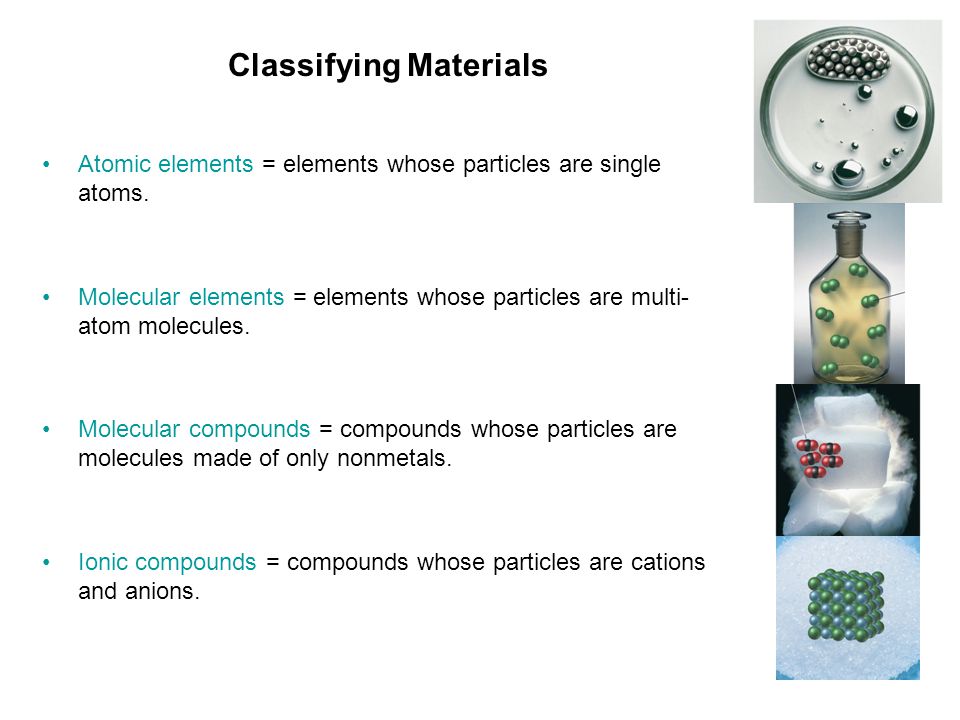 Classifying Materials

• Atomic elements = elements whose particles are single atoms.

• Molecular elements = elements whose particles are multi-atom molecules.

• Molecular compounds = compounds whose particles are molecules made of only nonmetals.

• Ionic compounds = compounds whose particles are cations and anions.